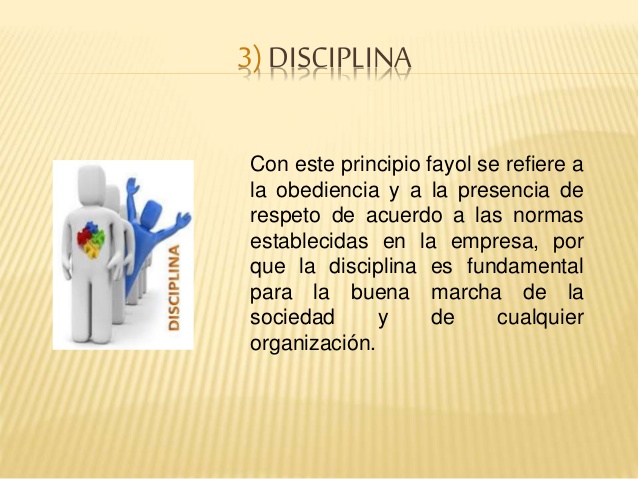 3) DISCIPLINA

DISCIPLINA

Con este principio fayol se refiere a la obediencia y a la presencia de respeto de acuerdo a las normas establecidas en la empresa, por que la disciplina es fundamental para la buena marcha de la sociedad y de cualquier organización.